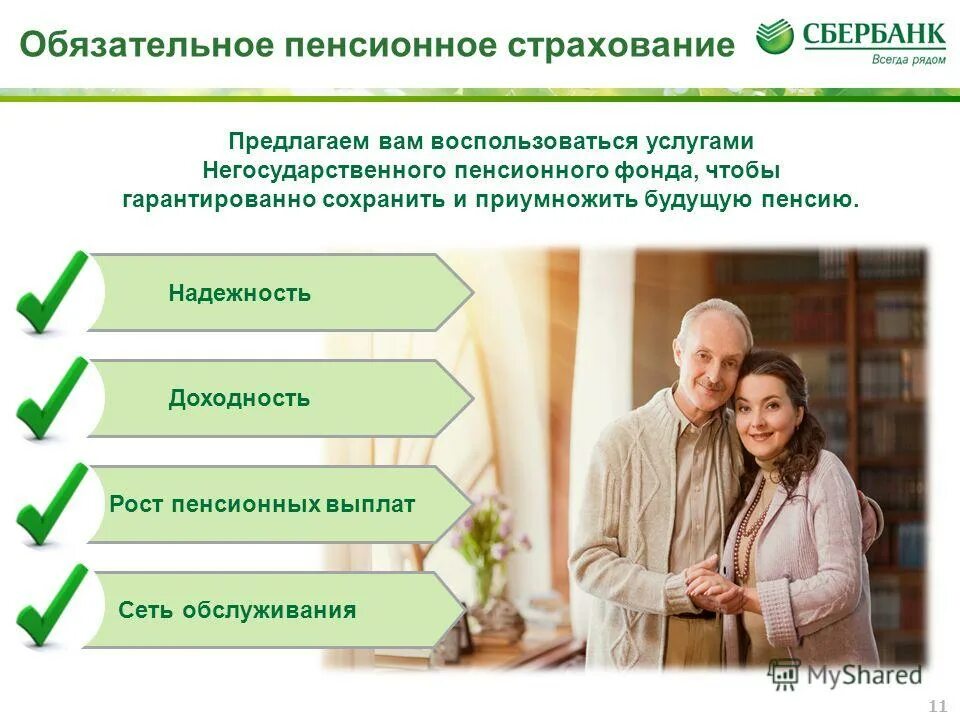 Обязательное пенсионное страхование

СБЕРБАНК
Всегда рядом

Предлагаем вам воспользоваться услугами Негосударственного пенсионного фонда, чтобы гарантированно сохранить и приумножить будущую пенсию.

Надежность

Доходность

Рост пенсионных выплат

Сеть обслуживания

MyShared

11